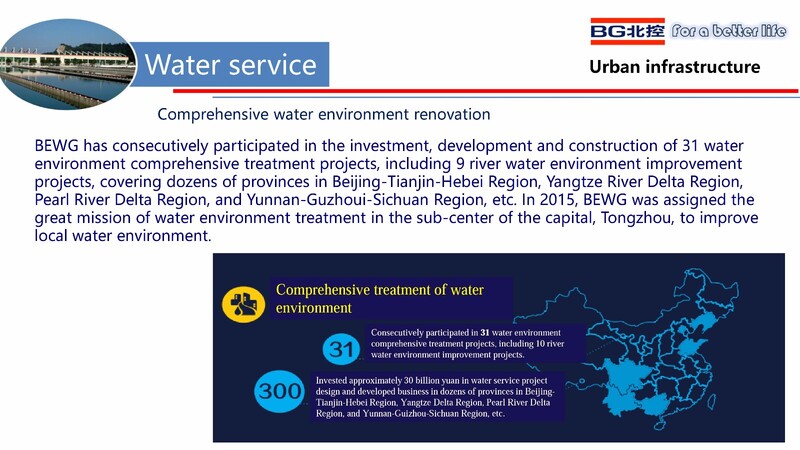 Water service

BG北控 for a better life

Urban infrastructure

Comprehensive water environment renovation

BEWG has consecutively participated in the investment, development and construction of 31 water environment comprehensive treatment projects, including 9 river water environment improvement projects, covering dozens of provinces in Beijing-Tianjin-Hebei Region, Yangtze River Delta Region, Pearl River Delta Region, and Yunnan-Guzhoui-Sichuan Region, etc. In 2015, BEWG was assigned the great mission of water environment treatment in the sub-center of the capital, Tongzhou, to improve local water environment.

Comprehensive treatment of water environment

31

Consecutively participated in 31 water environment comprehensive treatment projects, including 10 river water environment improvement projects.

300

Invested approximately 30 billion yuan in water service project design and developed business in dozens of provinces in Beijing-Tianjin-Hebei Region, Yangtze Delta Region, Pearl River Delta Region, and Yunnan-Guizhou-Sichuan Region, etc.